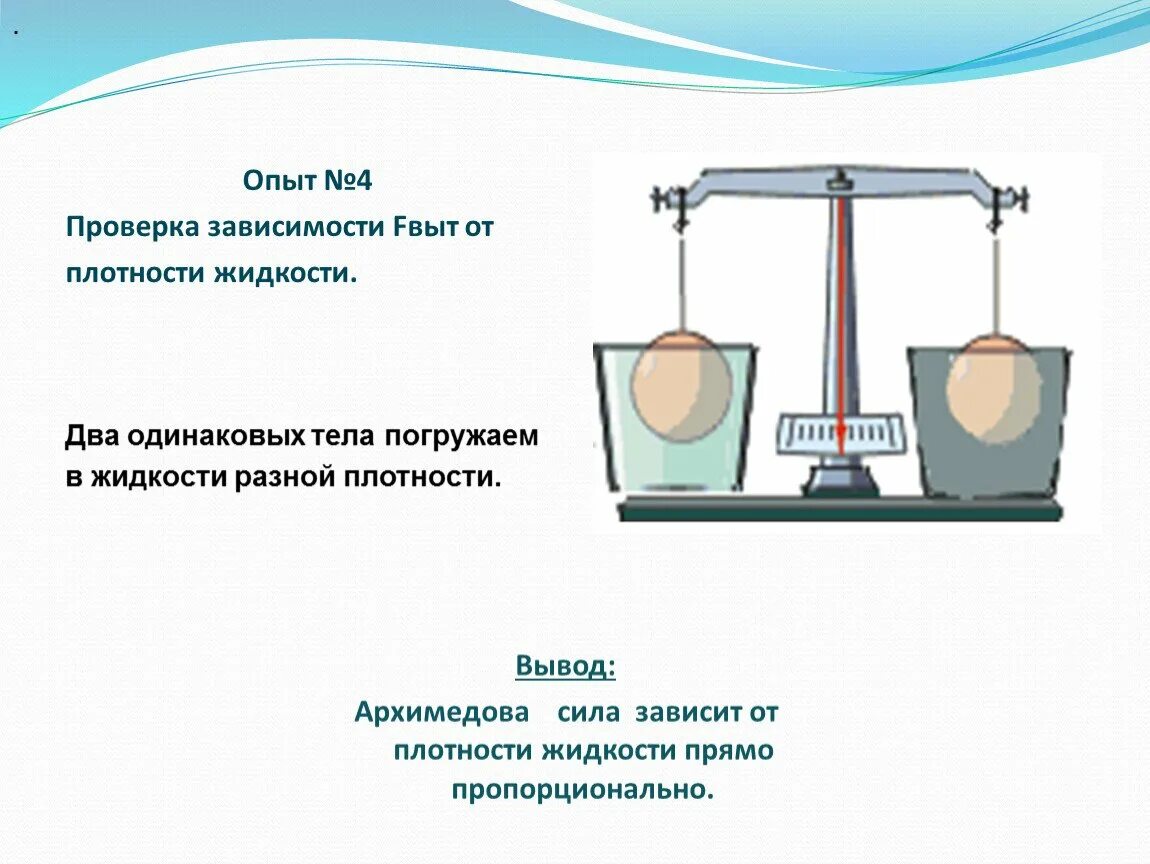 .

Опыт №4

Проверка зависимости Fвыт от плотности жидкости.

Два одинаковых тела погружаем в жидкости разной плотности.

Вывод:

Архимедова сила зависит от плотности жидкости прямо пропорционально.